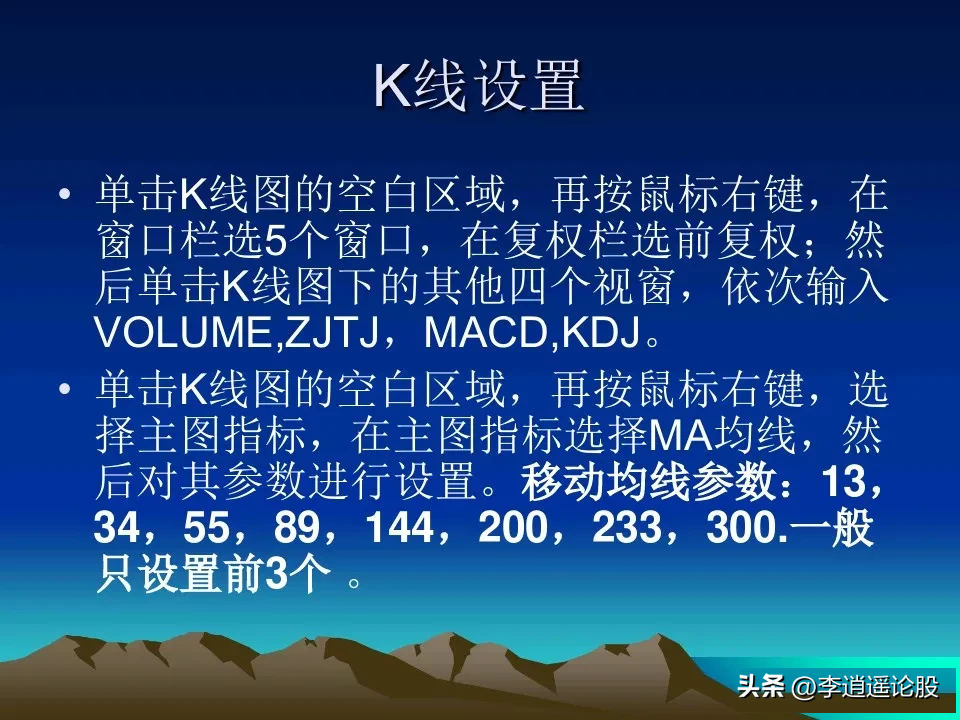 K线设置

• 单击K线图的空白区域，再按鼠标右键，在窗口栏选5个窗口，在复权栏选前复权；然后单击K线图下的其他四个视窗，依次输入VOLUME,ZJTJ，MACD,KDJ。

• 单击K线图的空白区域，再按鼠标右键，选择主图指标，在主图指标选择MA均线，然后对其参数进行设置。移动均线参数：13，34，55，89，144，200，233，300.一般只设置前3个 。

头条 @李逍遥论股